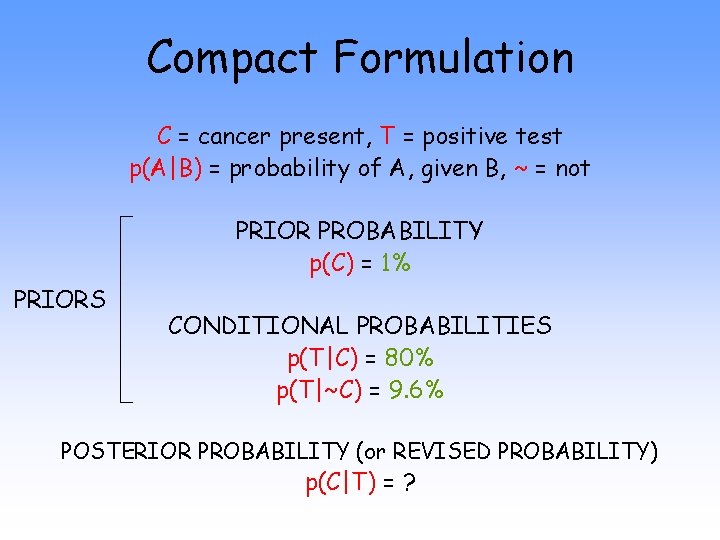 Compact Formulation

C = cancer present, T = positive test
p(A|B) = probability of A, given B, ~ = not

PRIORS

PRIOR PROBABILITY
p(C) = 1%

CONDITIONAL PROBABILITIES
p(T|C) = 80%
p(T|~C) = 9.6%

POSTERIOR PROBABILITY (or REVISED PROBABILITY)
p(C|T) = ?